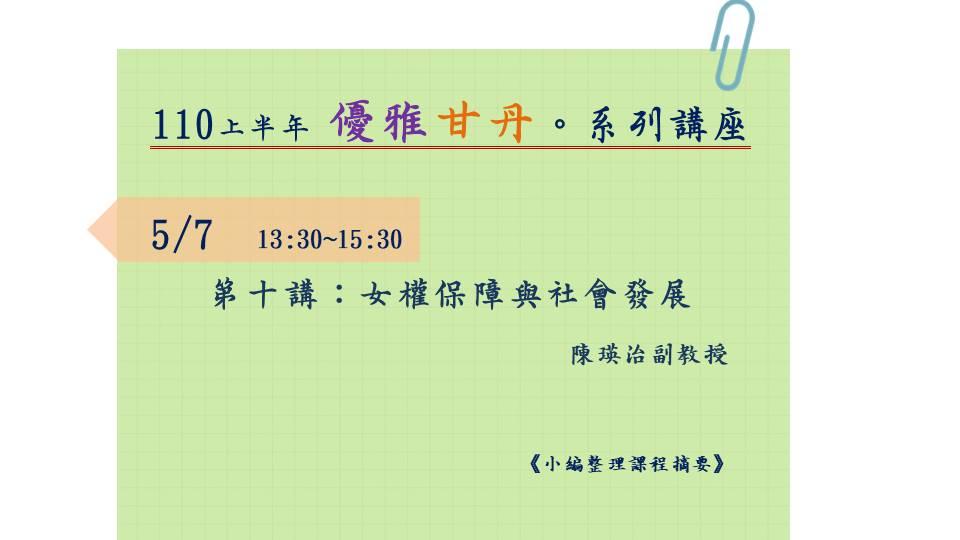 110上半年 優雅甘丹。系列講座

5/7 13:30~15:30

第十講：女權保障與社會發展

陳瑛治副教授

《小編整理課程摘要》